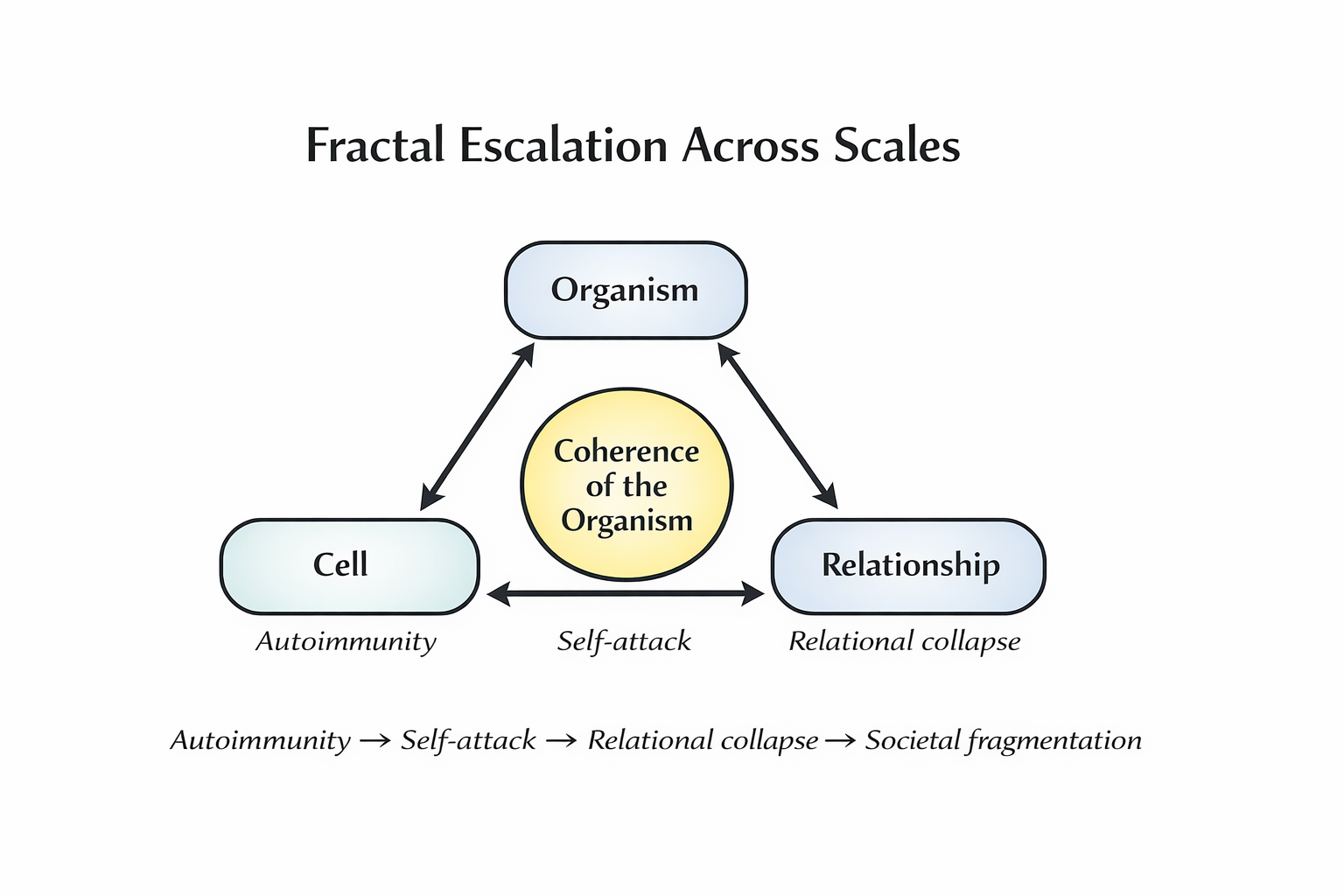 Fractal Escalation Across Scales

Organism

Coherence of the Organism

Cell

Relationship

Autoimmunity

Self-attack

Relational collapse

Autoimmunity → Self-attack → Relational collapse → Societal fragmentation